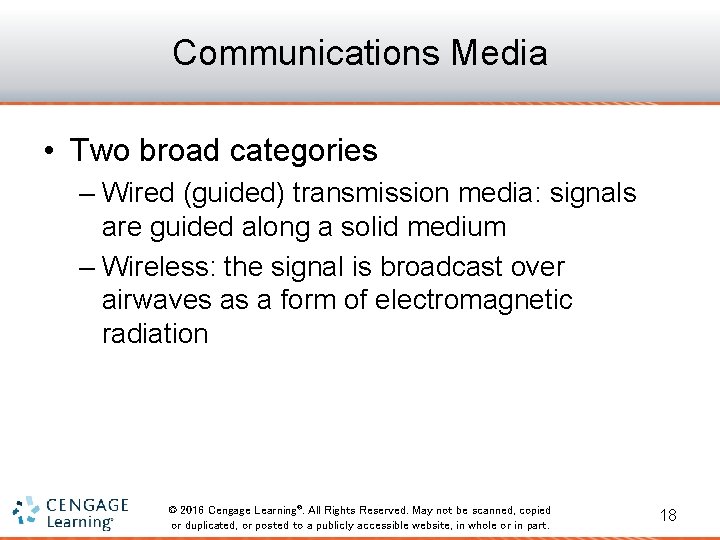 Communications Media

• Two broad categories

– Wired (guided) transmission media: signals are guided along a solid medium

– Wireless: the signal is broadcast over airwaves as a form of electromagnetic radiation

CENGAGE Learning®

© 2016 Cengage Learning®. All Rights Reserved. May not be scanned, copied or duplicated, or posted to a publicly accessible website, in whole or in part.

18